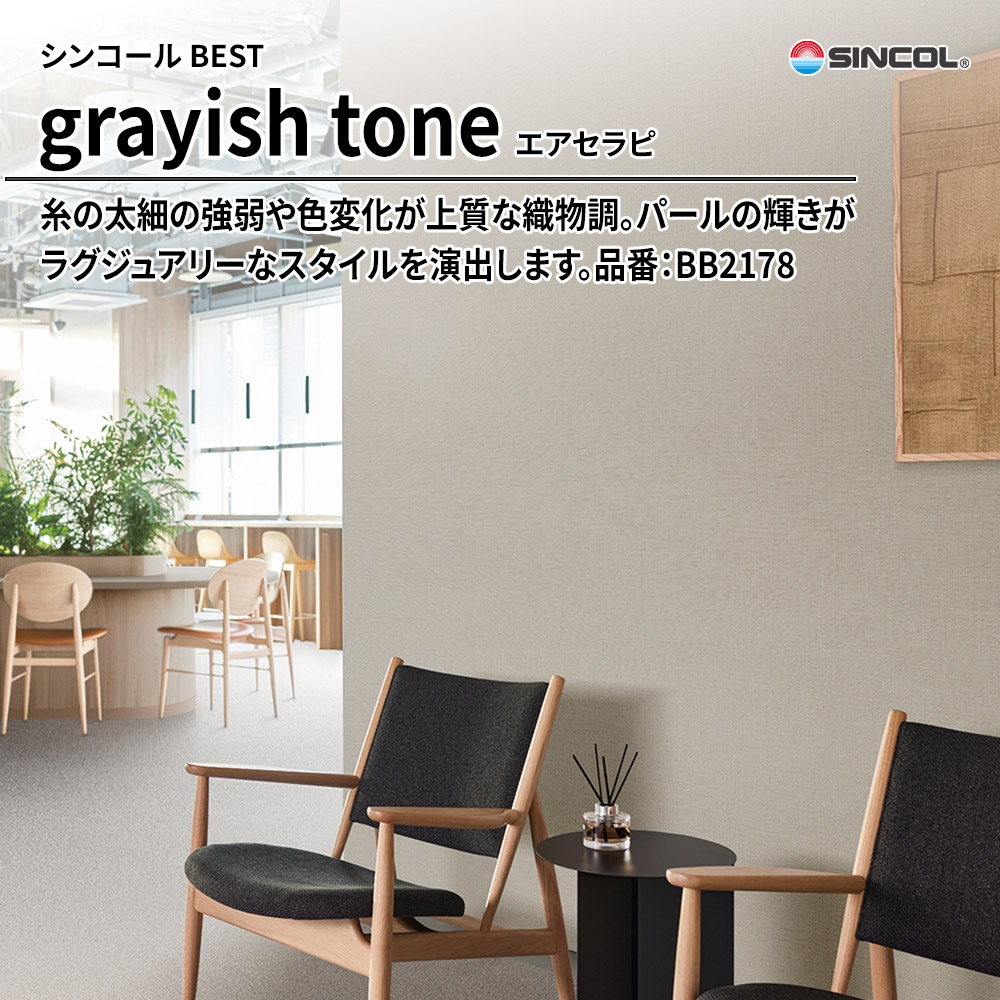 シンコール BEST

SINCOL®

grayish tone エアセラピ

糸の太細の強弱や色変化が上質な織物調。パールの輝きがラグジュアリーなスタイルを演出します。品番：BB2178